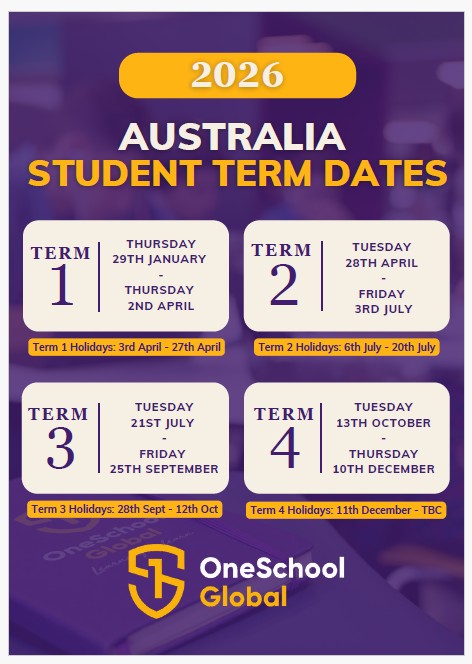 2026

AUSTRALIA
STUDENT TERM DATES

TERM
1

THURSDAY
29TH JANUARY
-
THURSDAY
2ND APRIL

Term 1 Holidays: 3rd April - 27th April

TERM
2

TUESDAY
28TH APRIL
-
FRIDAY
3RD JULY

Term 2 Holidays: 6th July - 20th July

TERM
3

TUESDAY
21ST JULY
-
FRIDAY
25TH SEPTEMBER

Term 3 Holidays: 28th Sept - 12th Oct

TERM
4

TUESDAY
13TH OCTOBER
-
THURSDAY
10TH DECEMBER

Term 4 Holidays: 11th December - TBC

OneSchool
Global